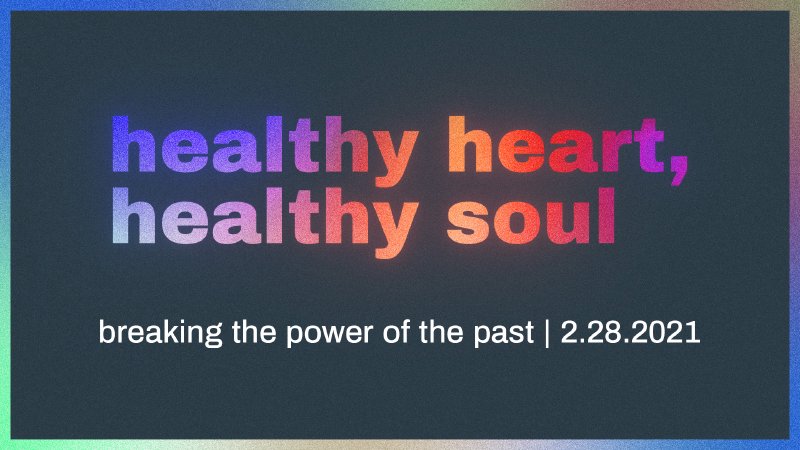 healthy heart,
healthy soul

breaking the power of the past | 2.28.2021